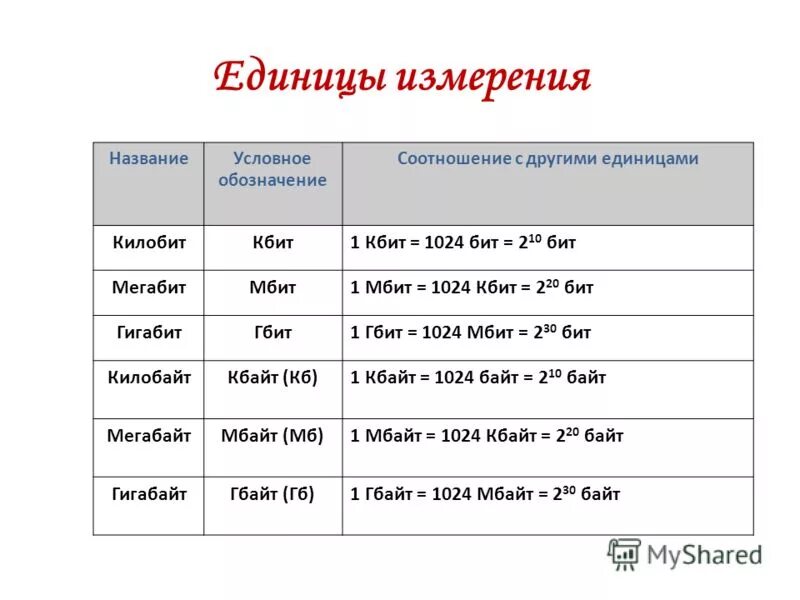 Единицы измерения

| Название | Условное обозначение | Соотношение с другими единицами |
|---|---|---|
| Килобит | Кбит | 1 Кбит = 1024 бит = $2^{10}$ бит |
| Мегабит | Мбит | 1 Мбит = 1024 Кбит = $2^{20}$ бит |
| Гигабит | Гбит | 1 Гбит = 1024 Мбит = $2^{30}$ бит |
| Килобайт | Кбайт (Кб) | 1 Кбайт = 1024 байт = $2^{10}$ байт |
| Мегабайт | Мбайт (Мб) | 1 Мбайт = 1024 Кбайт = $2^{20}$ байт |
| Гигабайт | Гбайт (Гб) | 1 Гбайт = 1024 Мбайт = $2^{30}$ байт |

MyShared